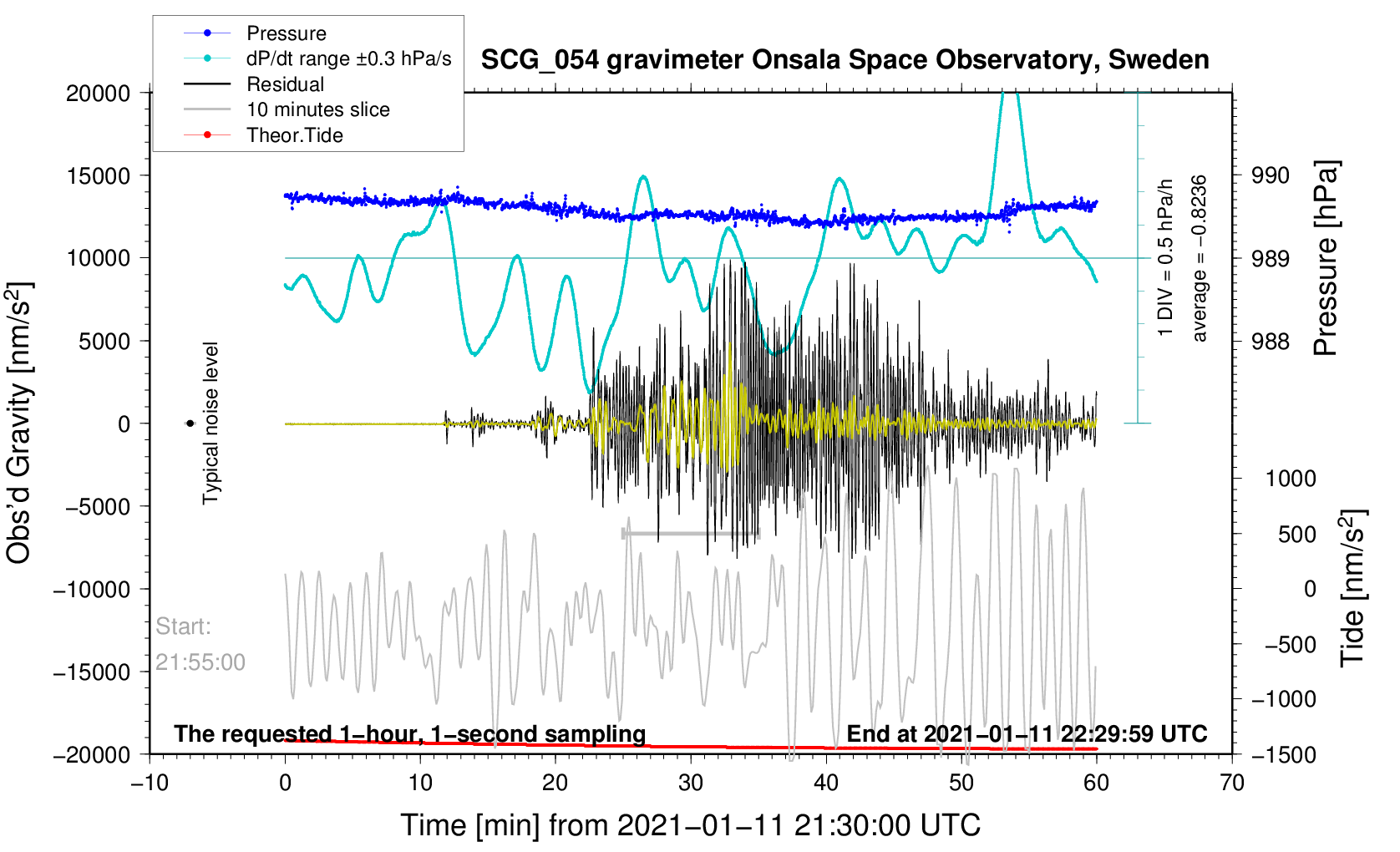 Pressure
dP/dt range ±0.3 hPa/s
Residual
10 minutes slice
Theor.Tide

SCG_054 gravimeter Onsala Space Observatory, Sweden

20000
15000
10000
5000
0
−5000
−10000
−15000
−20000

Obs'd Gravity [nm/s$^2$]

Typical noise level

Start:
21:55:00

1 DIV = 0.5 hPa/h
average = −0.8236

990
989
988

Pressure [hPa]

1000
500
0
−500
−1000
−1500

Tide [nm/s$^2$]

The requested 1−hour, 1−second sampling
End at 2021−01−11 22:29:59 UTC

−10
0
10
20
30
40
50
60
70

Time [min] from 2021−01−11 21:30:00 UTC